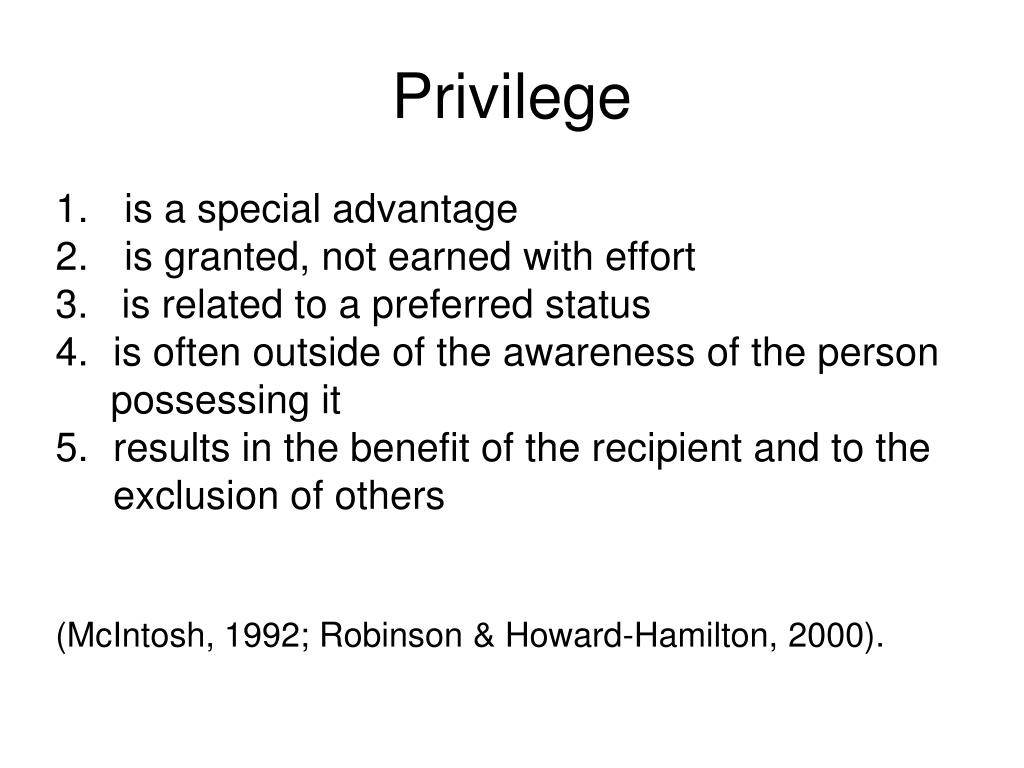 Privilege

1. is a special advantage
2. is granted, not earned with effort
3. is related to a preferred status
4. is often outside of the awareness of the person possessing it
5. results in the benefit of the recipient and to the exclusion of others

(McIntosh, 1992; Robinson & Howard-Hamilton, 2000).